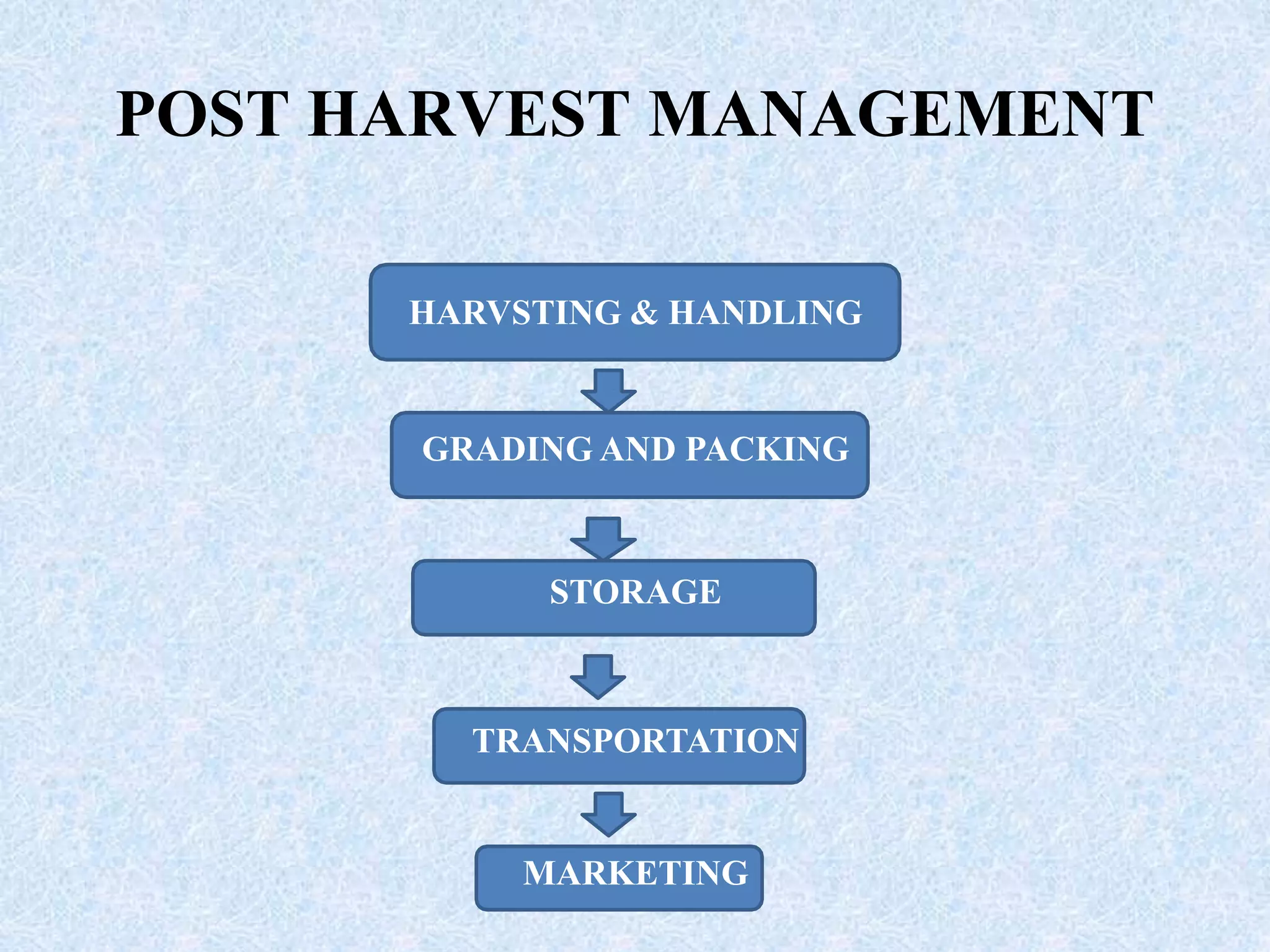 POST HARVEST MANAGEMENT

HARVSTING & HANDLING

GRADING AND PACKING

STORAGE

TRANSPORTATION

MARKETING